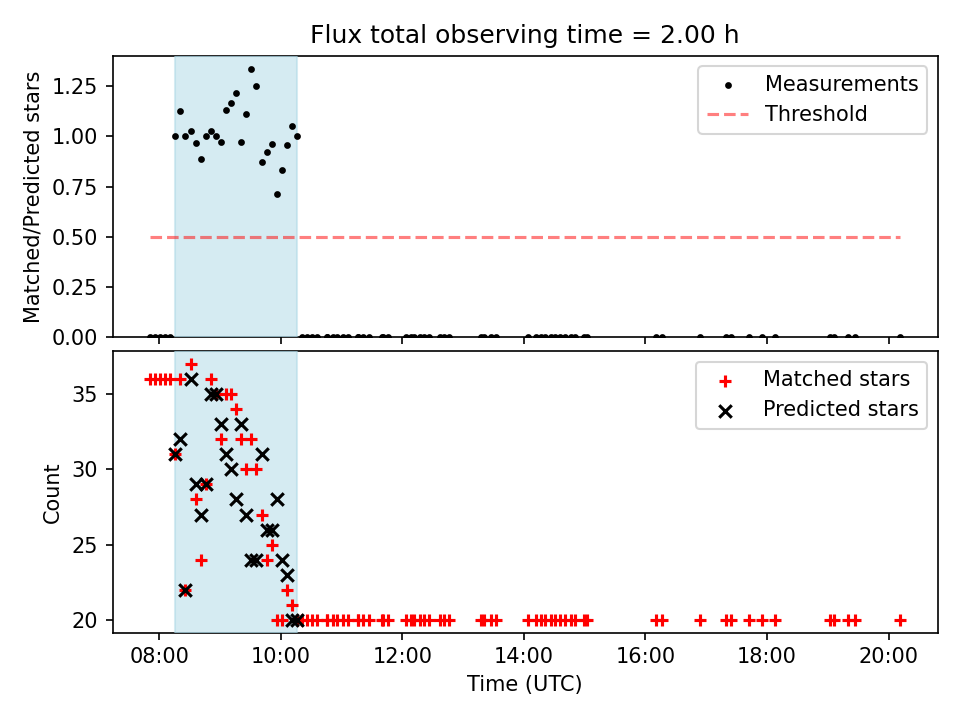 Flux total observing time = 2.00 h

Matched/Predicted stars

1.25
1.00
0.75
0.50
0.25
0.00

Measurements
Threshold

Count

35
30
25
20

Matched stars
Predicted stars

08:00
10:00
12:00
14:00
16:00
18:00
20:00

Time (UTC)